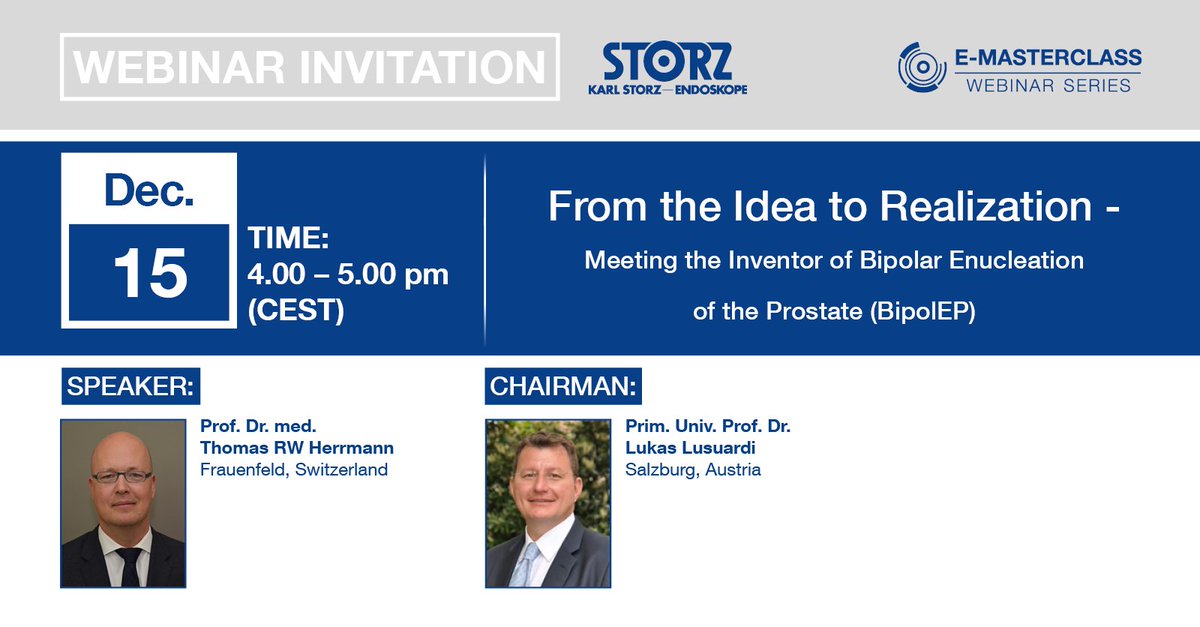 WEBINAR INVITATION

STORZ
KARL STORZ—ENDOSKOPE

E-MASTERCLASS
WEBINAR SERIES

Dec.
15

TIME:
4.00 – 5.00 pm
(CEST)

From the Idea to Realization -
Meeting the Inventor of Bipolar Enucleation of the Prostate (BipolEP)

SPEAKER:
Prof. Dr. med.
Thomas RW Herrmann
Frauenfeld, Switzerland

CHAIRMAN:
Prim. Univ. Prof. Dr.
Lukas Lusuardi
Salzburg, Austria